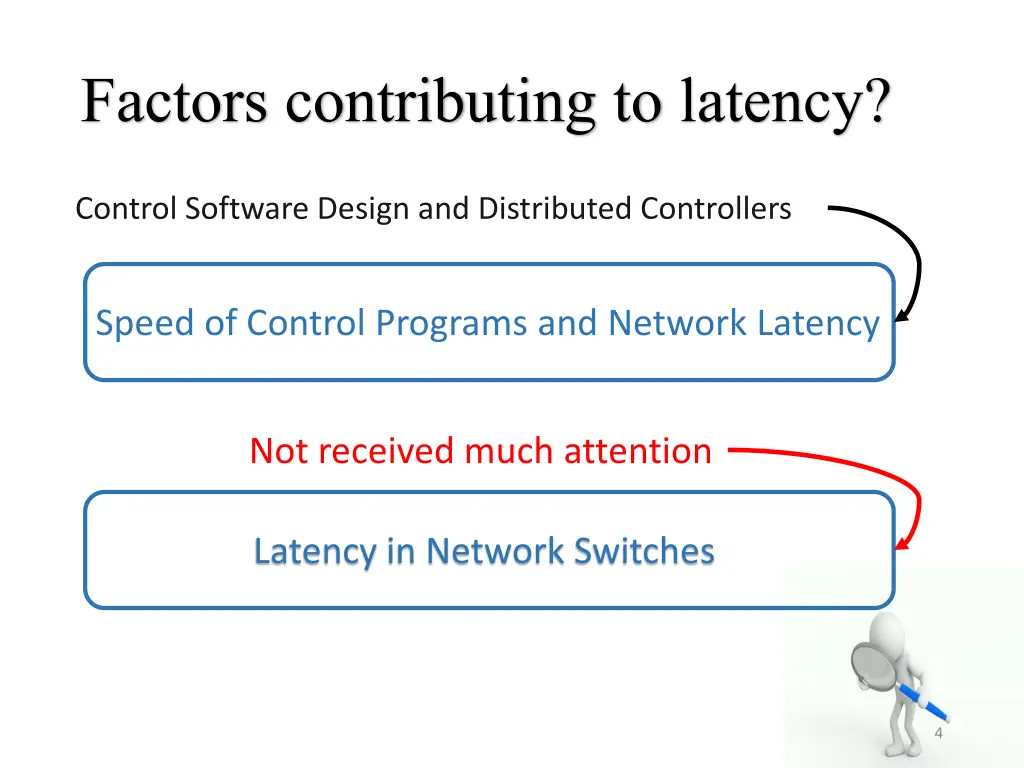 Factors contributing to latency?

Control Software Design and Distributed Controllers

Speed of Control Programs and Network Latency

Not received much attention

Latency in Network Switches

4